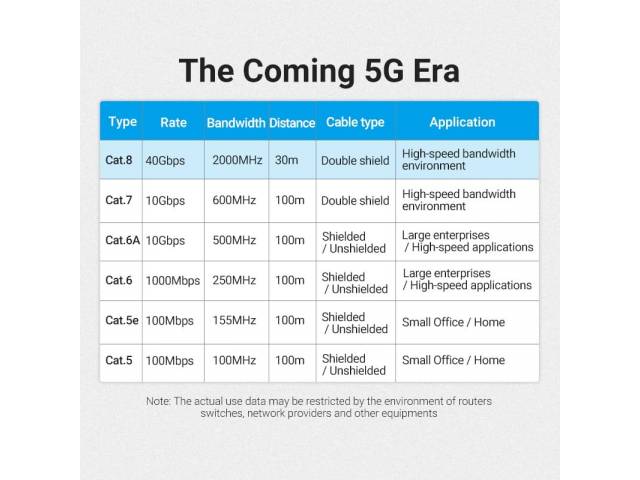 The Coming 5G Era

| Type | Rate | Bandwidth | Distance | Cable type | Application |
|---|---|---|---|---|---|
| Cat.8 | 40Gbps | 2000MHz | 30m | Double shield | High-speed bandwidth environment |
| Cat.7 | 10Gbps | 600MHz | 100m | Double shield | High-speed bandwidth environment |
| Cat.6A | 10Gbps | 500MHz | 100m | Shielded / Unshielded | Large enterprises / High-speed applications |
| Cat.6 | 1000Mbps | 250MHz | 100m | Shielded / Unshielded | Large enterprises / High-speed applications |
| Cat.5e | 100Mbps | 155MHz | 100m | Shielded / Unshielded | Small Office / Home |
| Cat.5 | 100Mbps | 100MHz | 100m | Shielded / Unshielded | Small Office / Home |

Note: The actual use data may be restricted by the environment of routers switches, network providers and other equipments